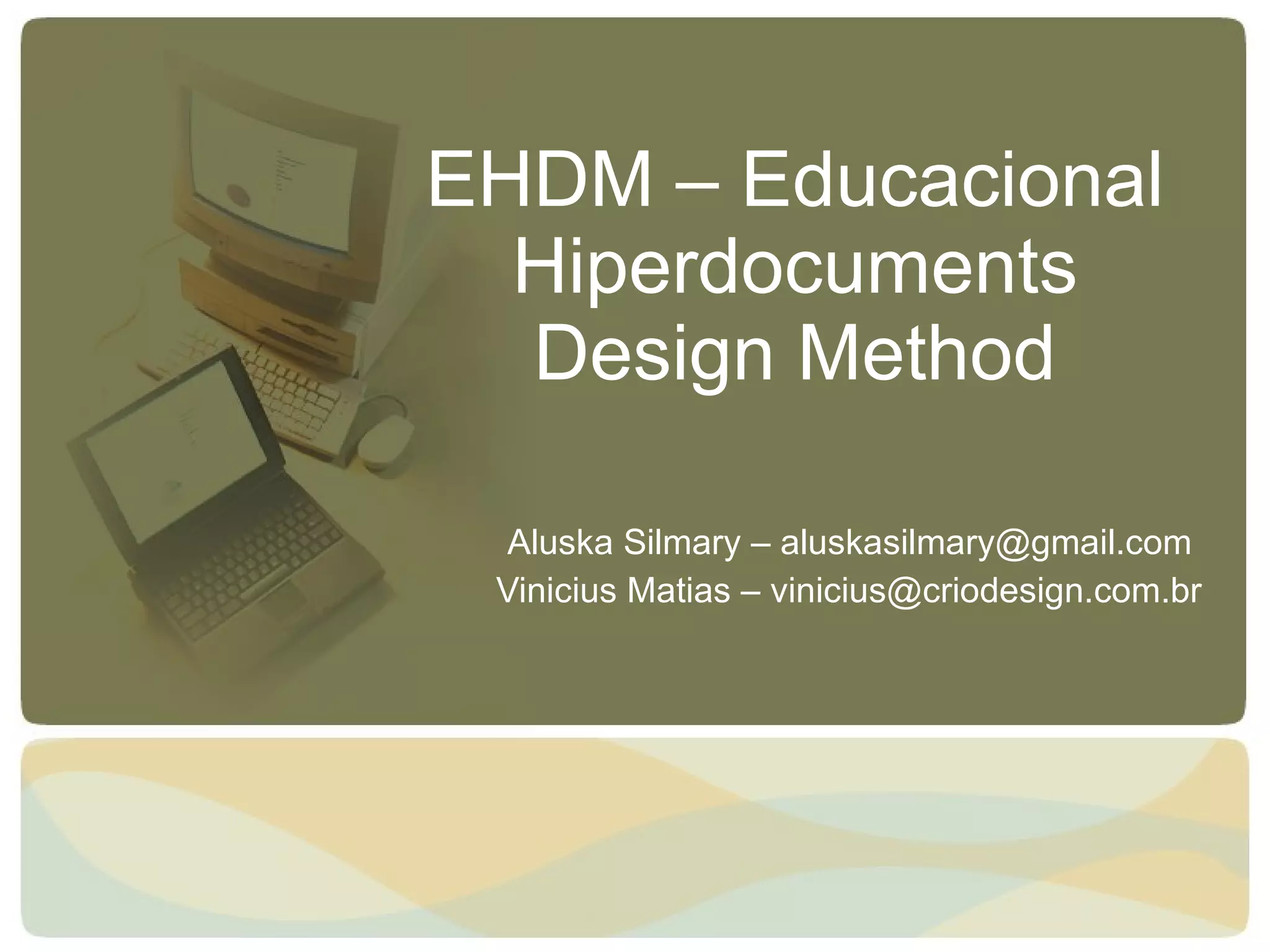 EHDM – Educacional Hiperdocuments Design Method

Aluska Silmary – aluskasilmary@gmail.com
Vinicius Matias – vinicius@criodesign.com.br